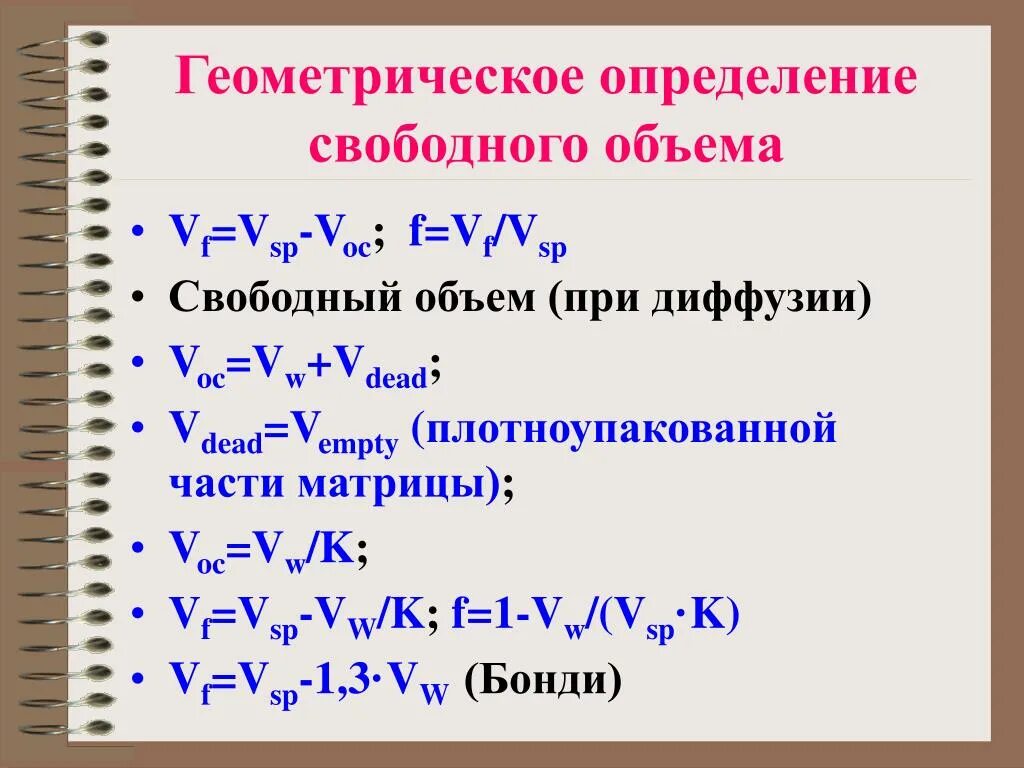 Геометрическое определение свободного объема

• $V_f=V_{sp}-V_{oc}$; $f=V_f/V_{sp}$
• Свободный объем (при диффузии)
• $V_{oc}=V_w+V_{dead}$;
• $V_{dead}=V_{empty}$ (плотноупакованной части матрицы);
• $V_{oc}=V_w/K$;
• $V_f=V_{sp}-V_W/K$; $f=1-V_w/(V_{sp}\cdot K)$
• $V_f=V_{sp}-1,3\cdot V_W$ (Бонди)